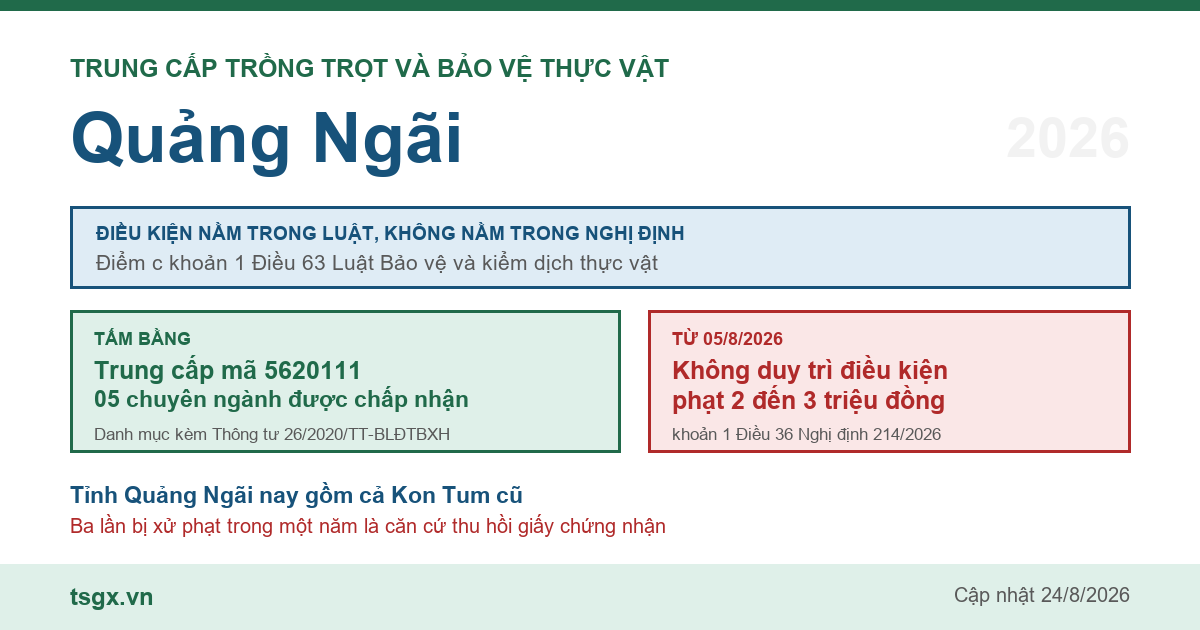 TRUNG CẤP TRỒNG TRỌT VÀ BẢO VỆ THỰC VẬT

Quảng Ngãi

2026

ĐIỀU KIỆN NẰM TRONG LUẬT, KHÔNG NẰM TRONG NGHỊ ĐỊNH
Điểm c khoản 1 Điều 63 Luật Bảo vệ và kiểm dịch thực vật

TẤM BẰNG
Trung cấp mã 5620111
05 chuyên ngành được chấp nhận
Danh mục kèm Thông tư 26/2020/TT-BLĐTBXH

TỪ 05/8/2026
Không duy trì điều kiện
phạt 2 đến 3 triệu đồng
khoản 1 Điều 36 Nghị định 214/2026

Tỉnh Quảng Ngãi nay gồm cả Kon Tum cũ
Ba lần bị xử phạt trong một năm là căn cứ thu hồi giấy chứng nhận

tsgx.vn

Cập nhật 24/8/2026